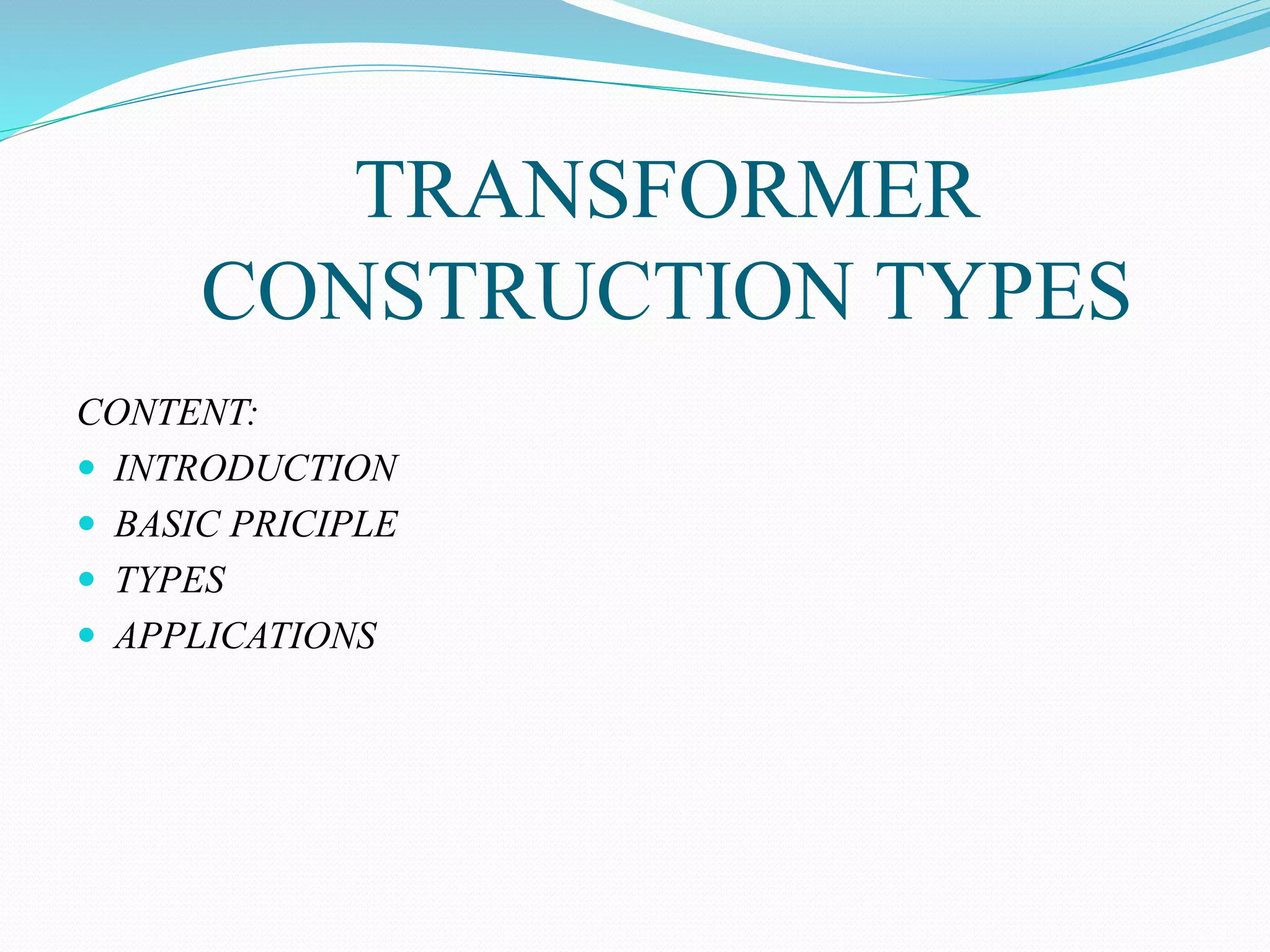 TRANSFORMER CONSTRUCTION TYPES

CONTENT:

- INTRODUCTION
- BASIC PRICIPLE
- TYPES
- APPLICATIONS